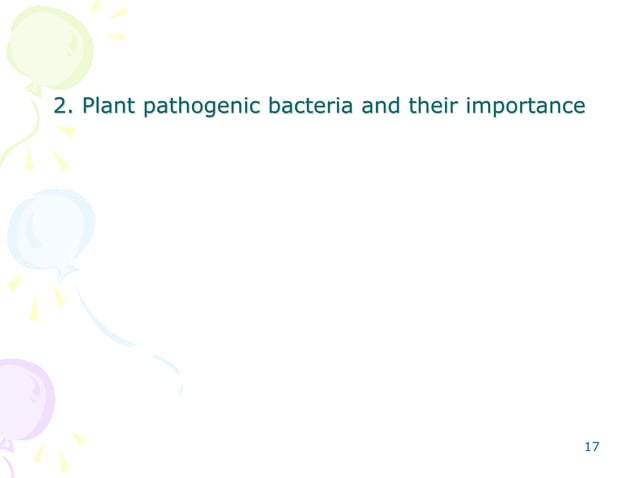 2. Plant pathogenic bacteria and their importance

17